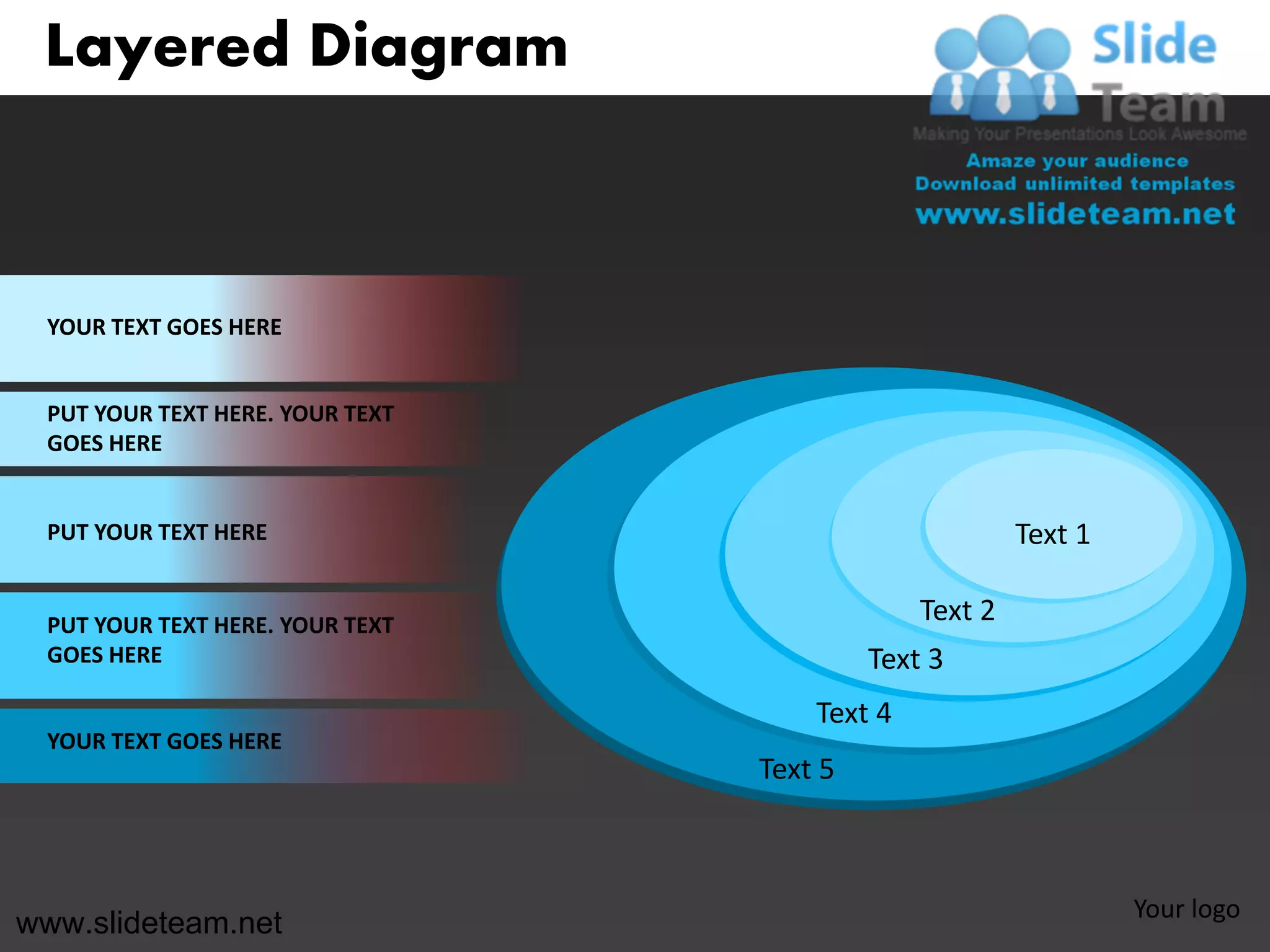 Layered Diagram

Slide Team
Making Your Presentations Look Awesome
Amaze your audience
Download unlimited templates
www.slideteam.net

YOUR TEXT GOES HERE

PUT YOUR TEXT HERE. YOUR TEXT GOES HERE

PUT YOUR TEXT HERE

PUT YOUR TEXT HERE. YOUR TEXT GOES HERE

YOUR TEXT GOES HERE

Text 1
Text 2
Text 3
Text 4
Text 5

www.slideteam.net

Your logo